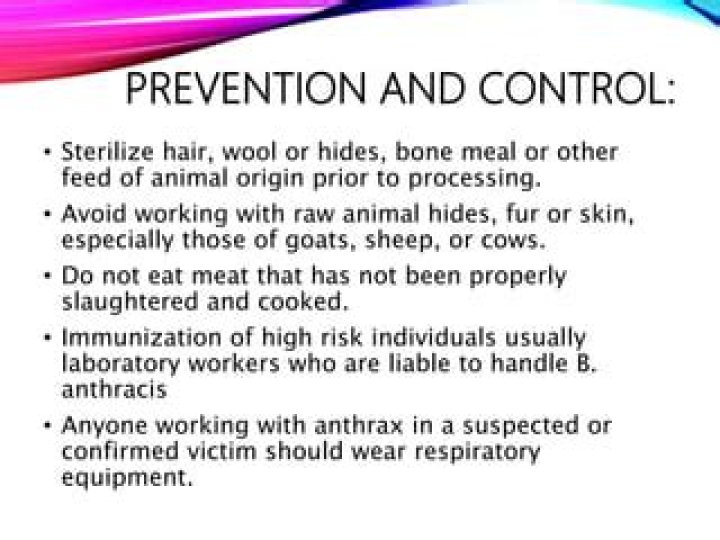 PREVENTION AND CONTROL:

• Sterilize hair, wool or hides, bone meal or other feed of animal origin prior to processing.

• Avoid working with raw animal hides, fur or skin, especially those of goats, sheep, or cows.

• Do not eat meat that has not been properly slaughtered and cooked.

• Immunization of high risk individuals usually laboratory workers who are liable to handle B. anthracis

• Anyone working with anthrax in a suspected or confirmed victim should wear respiratory equipment.